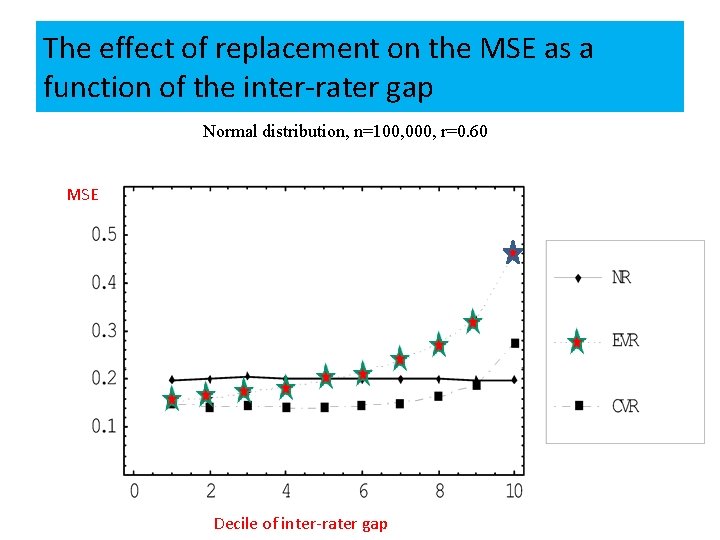 The effect of replacement on the MSE as a function of the inter-rater gap

Normal distribution, n=100,000, r=0.60

MSE

0.5
0.4
0.3
0.2
0.1

0 2 4 6 8 10

Decile of inter-rater gap

NR
EVR
CVR